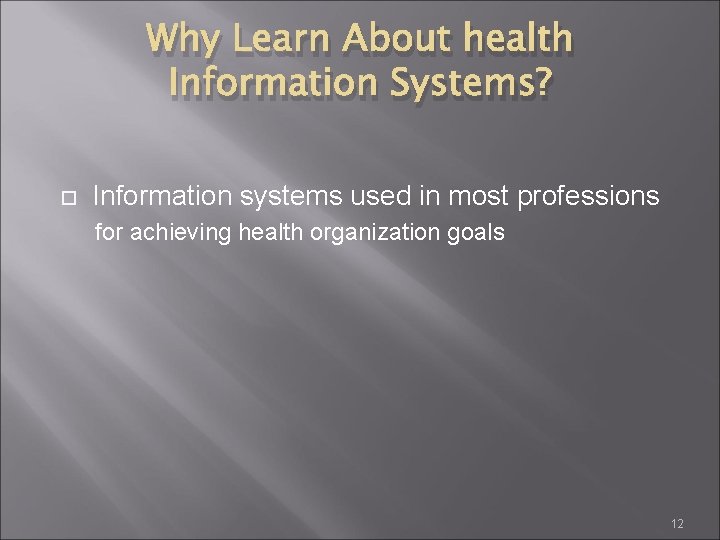 Why Learn About health Information Systems?

Information systems used in most professions for achieving health organization goals

12